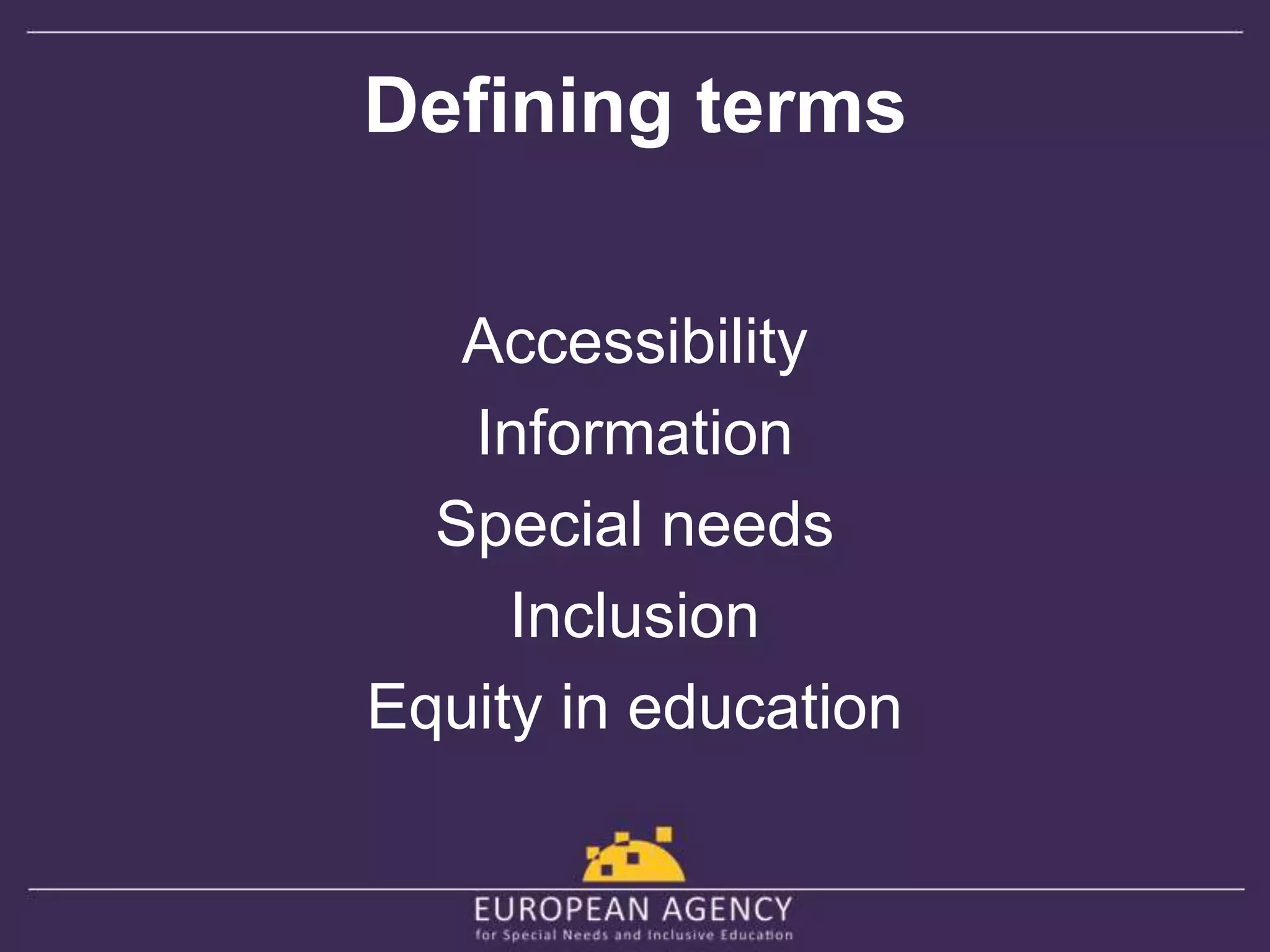 Defining terms

Accessibility

Information

Special needs

Inclusion

Equity in education

EUROPEAN AGENCY
for Special Needs and Inclusive Education